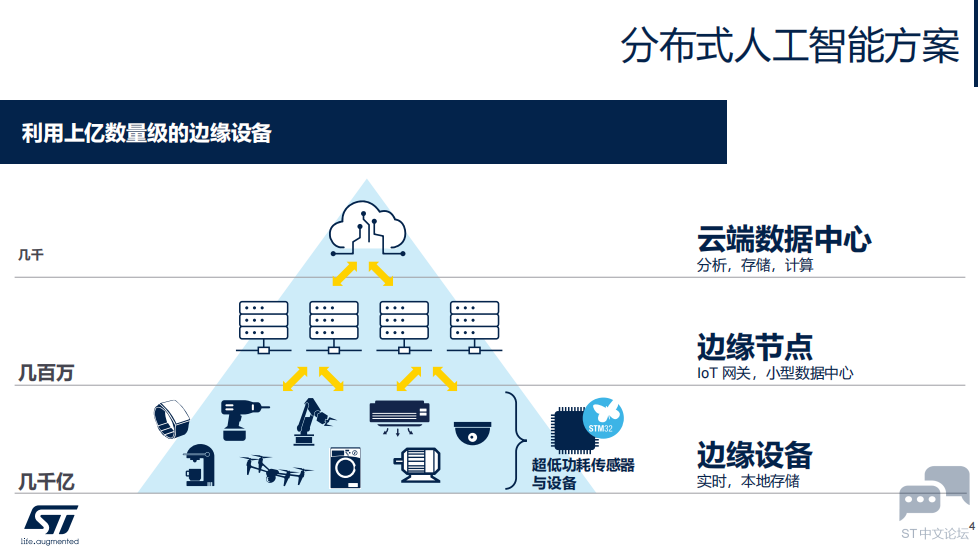 分布式人工智能方案

利用上亿数量级的边缘设备

几千

云端数据中心
分析，存储，计算

几百万

边缘节点
IoT 网关，小型数据中心

STM32

超低功耗传感器与设备

几千亿

边缘设备
实时，本地存储

life.augmented

ST 中文论坛

4